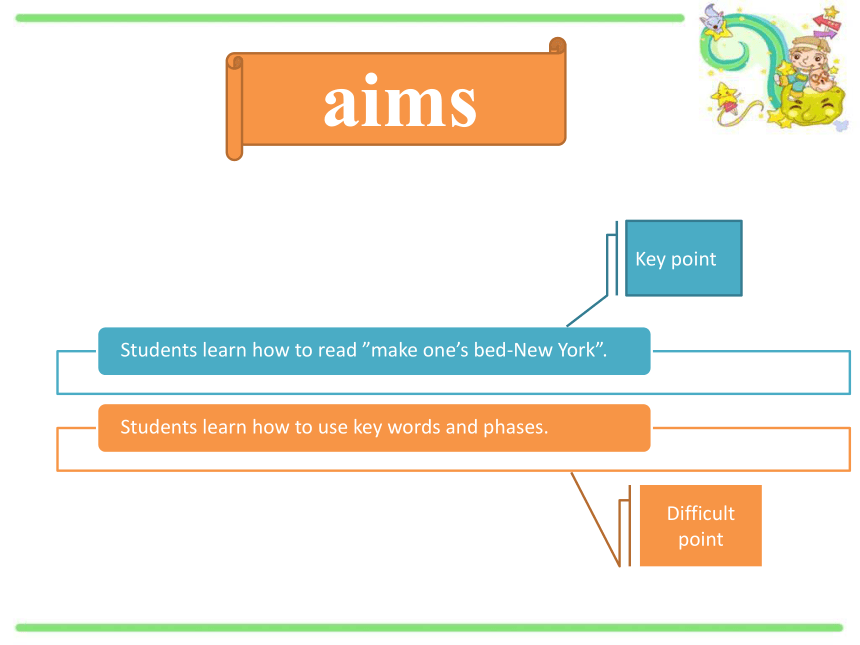 aims

Key point

Students learn how to read ”make one’s bed-New York”.

Students learn how to use key words and phases.

Difficult point